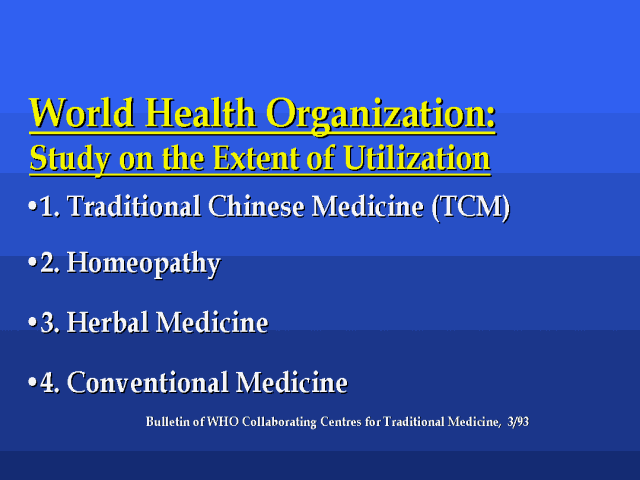 World Health Organization:
Study on the Extent of Utilization

•1. Traditional Chinese Medicine (TCM)

•2. Homeopathy

•3. Herbal Medicine

•4. Conventional Medicine

Bulletin of WHO Collaborating Centres for Traditional Medicine, 3/93